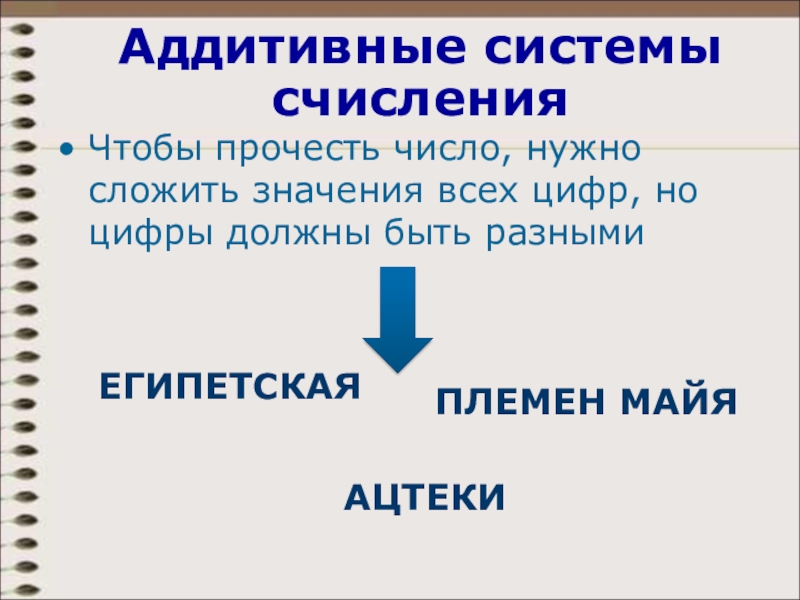 Аддитивные системы счисления

• Чтобы прочесть число, нужно сложить значения всех цифр, но цифры должны быть разными

ЕГИПЕТСКАЯ

ПЛЕМЕН МАЙЯ

АЦТЕКИ